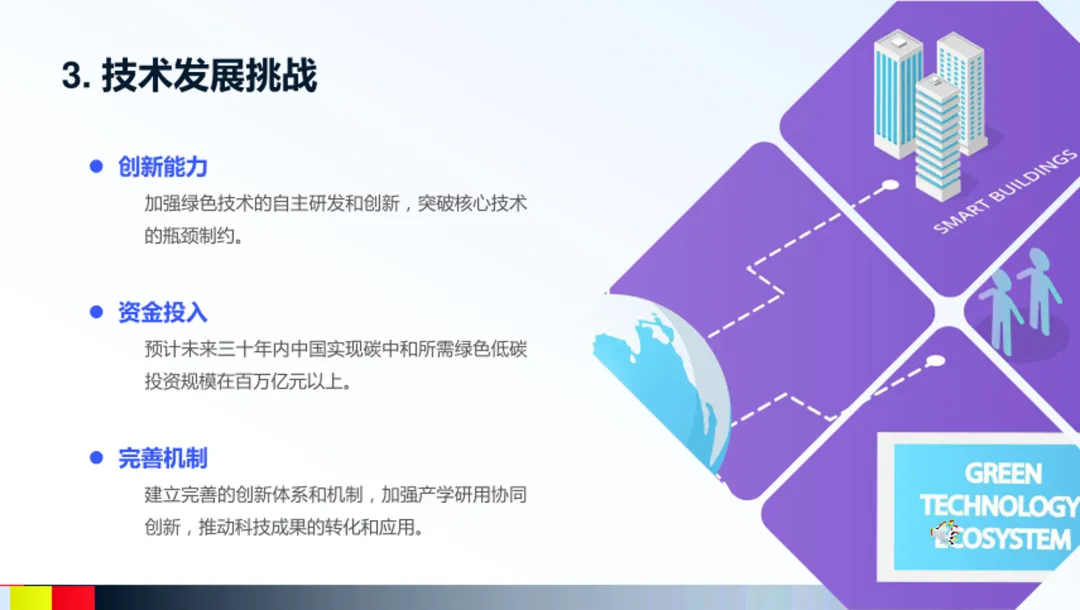 3. 技术发展挑战

创新能力

加强绿色技术的自主研发和创新，突破核心技术的瓶颈制约。

资金投入

预计未来三十年内中国实现碳中和所需绿色低碳投资规模在百万亿元以上。

完善机制

建立完善的创新体系和机制，加强产学研用协同创新，推动科技成果的转化和应用。

SMART BUILDINGS

GREEN TECHNOLOGY ECOSYSTEM